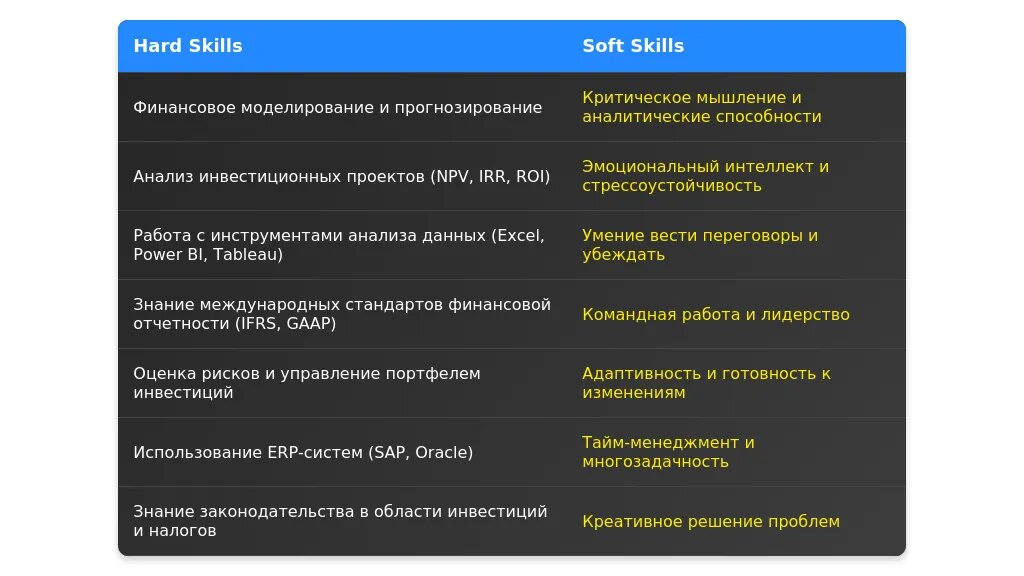 | Hard Skills | Soft Skills |
|---|---|
| Финансовое моделирование и прогнозирование | Критическое мышление и аналитические способности |
| Анализ инвестиционных проектов (NPV, IRR, ROI) | Эмоциональный интеллект и стрессоустойчивость |
| Работа с инструментами анализа данных (Excel, Power BI, Tableau) | Умение вести переговоры и убеждать |
| Знание международных стандартов финансовой отчетности (IFRS, GAAP) | Командная работа и лидерство |
| Оценка рисков и управление портфелем инвестиций | Адаптивность и готовность к изменениям |
| Использование ERP-систем (SAP, Oracle) | Тайм-менеджмент и многозадачность |
| Знание законодательства в области инвестиций и налогов | Креативное решение проблем |